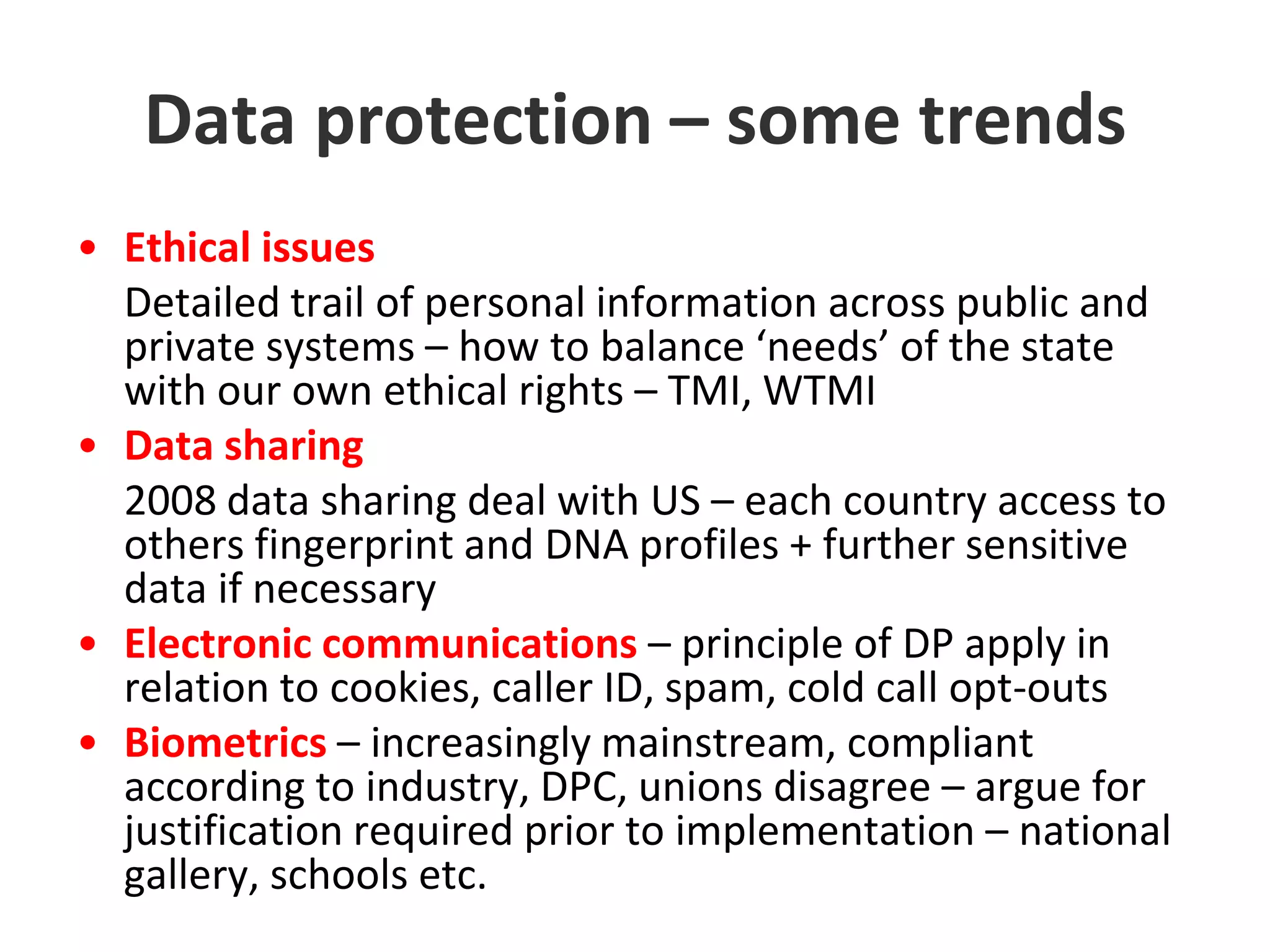 Data protection – some trends

• Ethical issues

Detailed trail of personal information across public and private systems – how to balance ‘needs’ of the state with our own ethical rights – TMI, WTMI

• Data sharing

2008 data sharing deal with US – each country access to others fingerprint and DNA profiles + further sensitive data if necessary

• Electronic communications – principle of DP apply in relation to cookies, caller ID, spam, cold call opt-outs

• Biometrics – increasingly mainstream, compliant according to industry, DPC, unions disagree – argue for justification required prior to implementation – national gallery, schools etc.